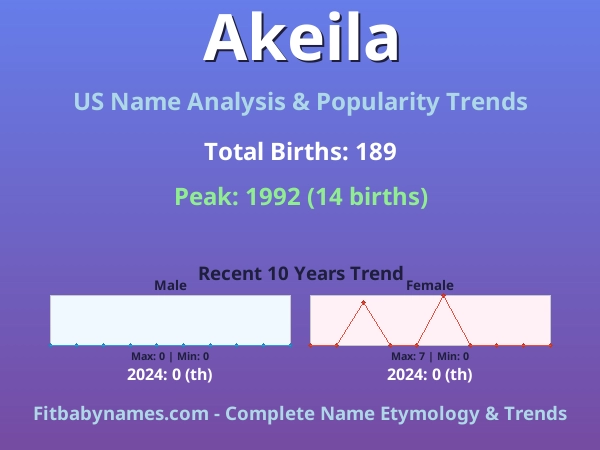 Akeila

US Name Analysis & Popularity Trends

Total Births: 189

Peak: 1992 (14 births)

Recent 10 Years Trend

Male

Max: 0 | Min: 0

2024: 0 (th)

Female

Max: 7 | Min: 0

2024: 0 (th)

Fitbabynames.com - Complete Name Etymology & Trends